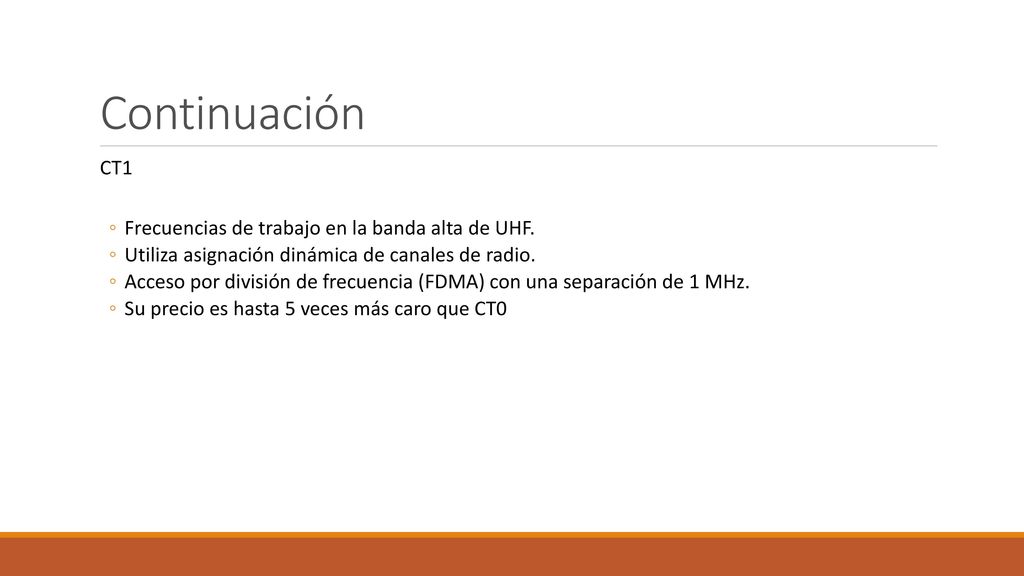 Continuación

CT1

◦ Frecuencias de trabajo en la banda alta de UHF.
◦ Utiliza asignación dinámica de canales de radio.
◦ Acceso por división de frecuencia (FDMA) con una separación de 1 MHz.
◦ Su precio es hasta 5 veces más caro que CT0